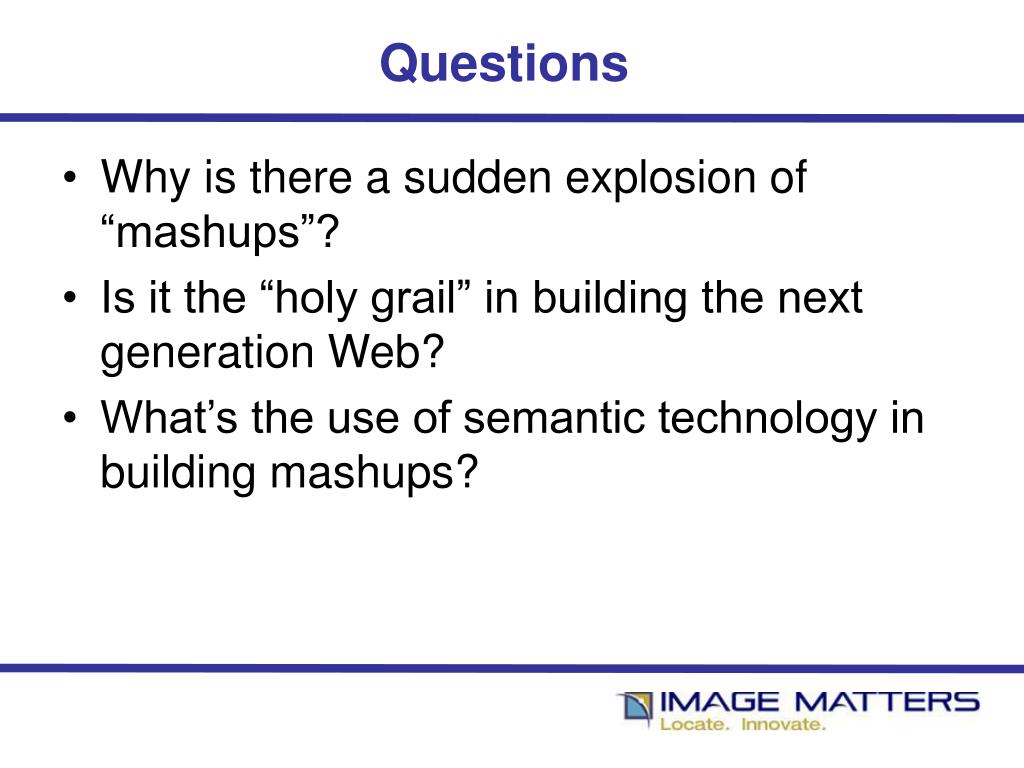 Questions

• Why is there a sudden explosion of “mashups”?
• Is it the “holy grail” in building the next generation Web?
• What’s the use of semantic technology in building mashups?

IMAGE MATTERS
Locate. Innovate.